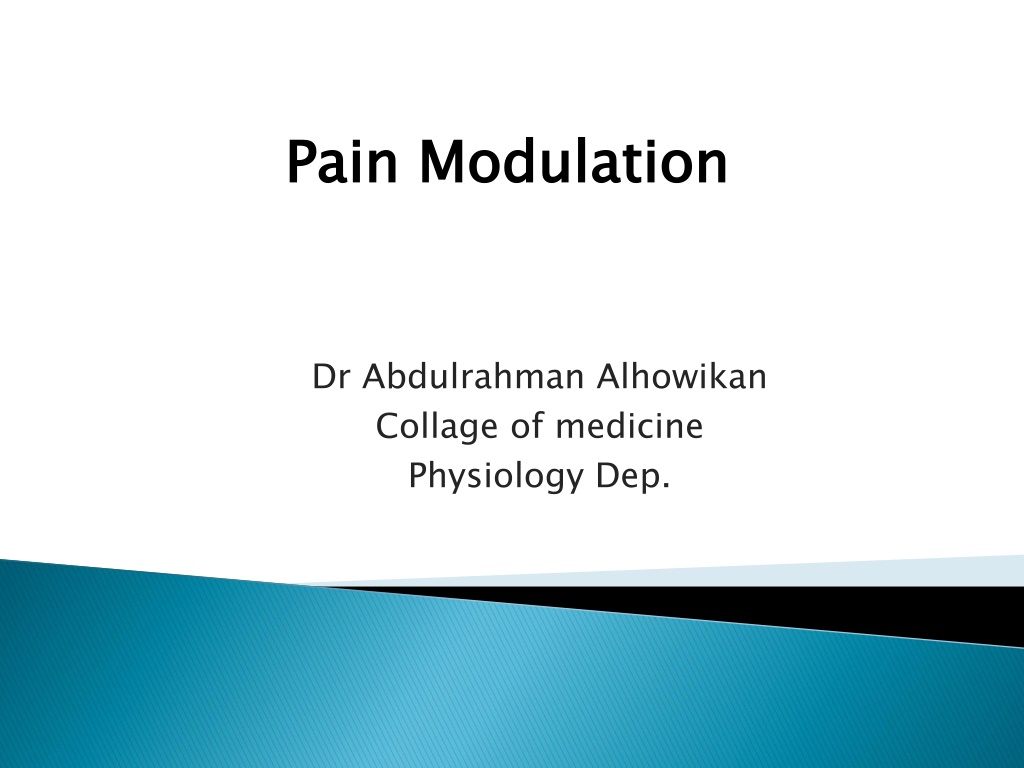 Pain Modulation

Dr Abdulrahman Alhowikan
Collage of medicine
Physiology Dep.